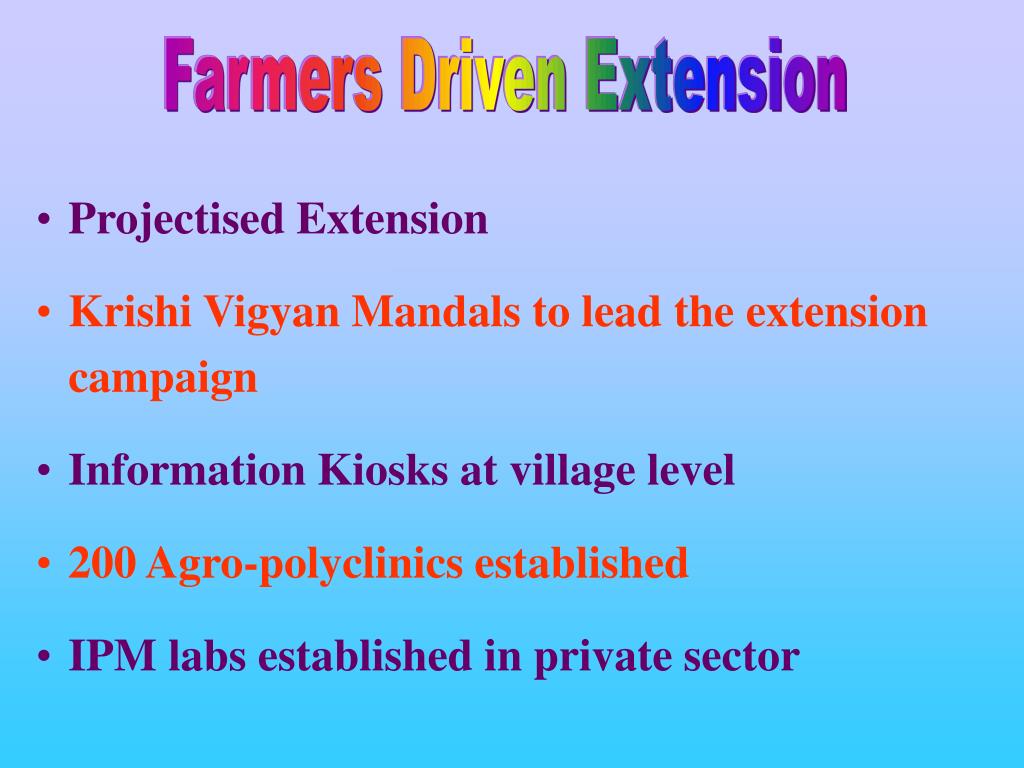 Farmers Driven Extension

• Projectised Extension

• Krishi Vigyan Mandals to lead the extension campaign

• Information Kiosks at village level

• 200 Agro-polyclinics established

• IPM labs established in private sector